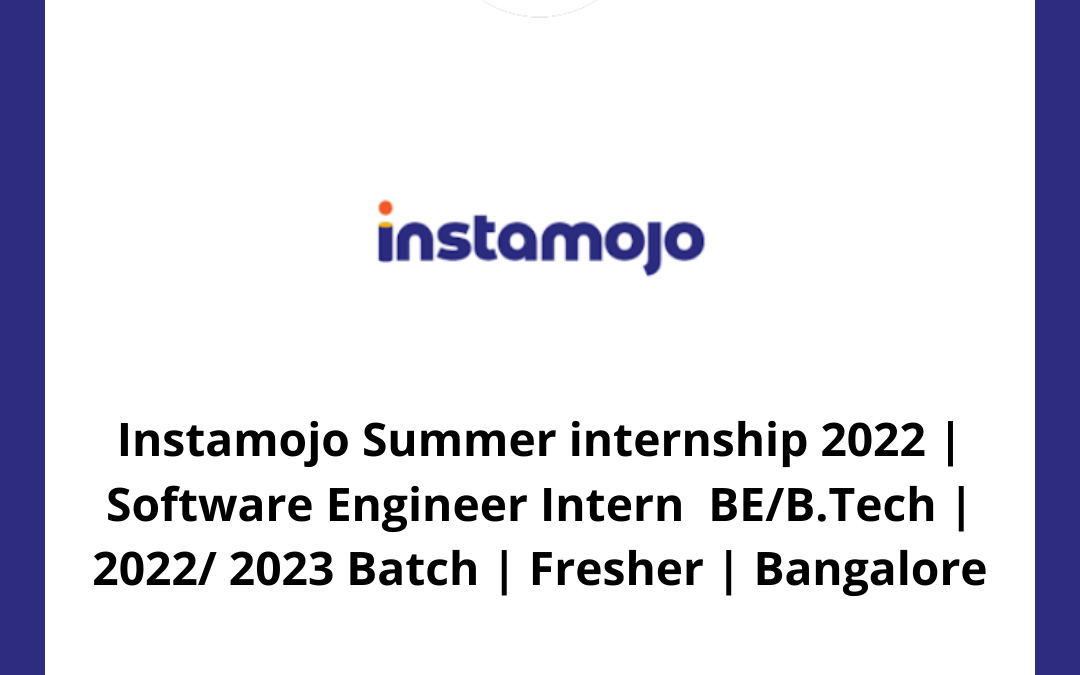 instamojo

Instamojo Summer internship 2022 | Software Engineer Intern BE/B.Tech | 2022/ 2023 Batch | Fresher | Bangalore